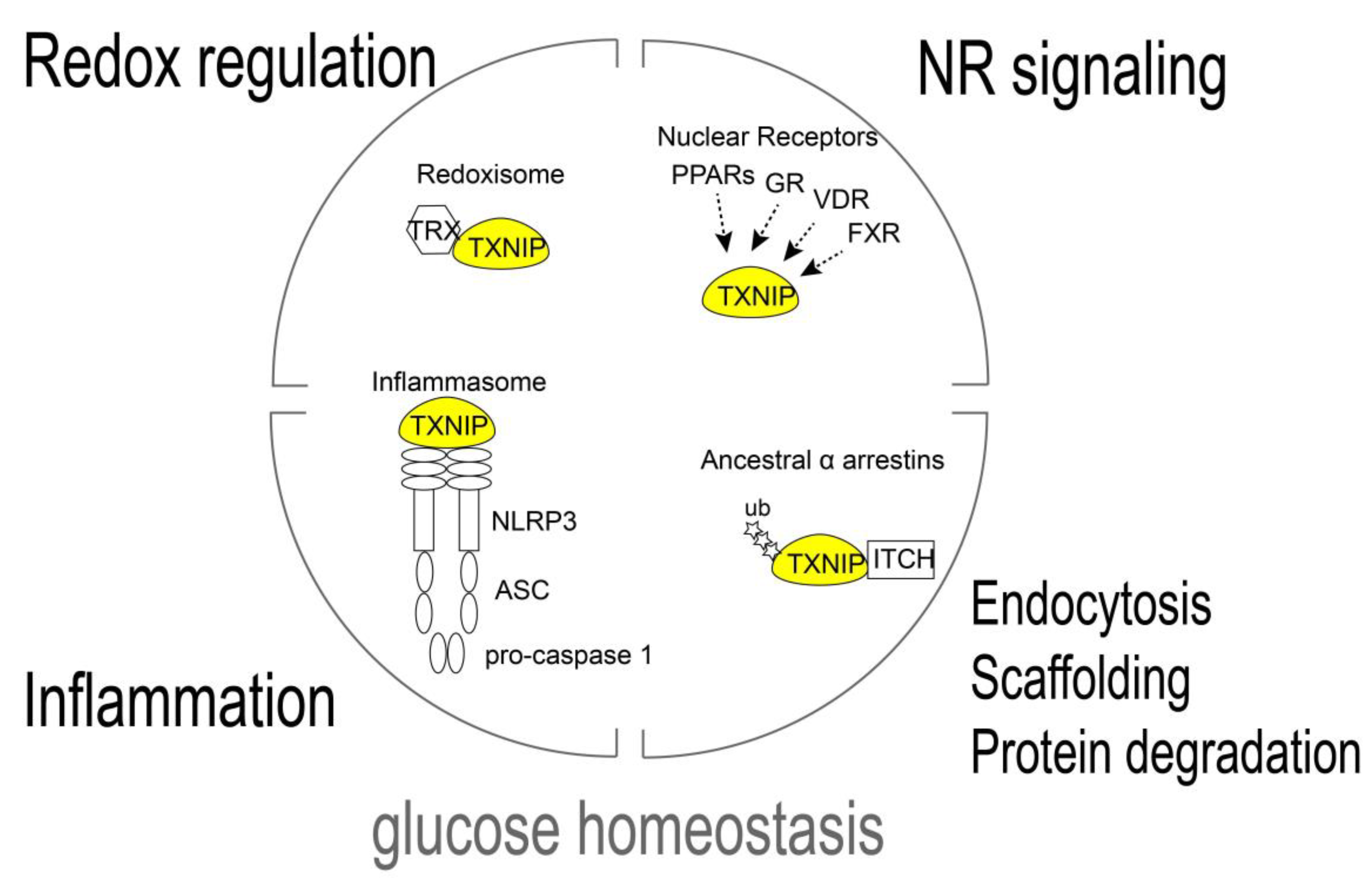 Redox regulation

NR signaling

Redoxisome

TRX

TXNIP

Nuclear Receptors

PPARs GR VDR FXR

TXNIP

Inflammasome

TXNIP

NLRP3

ASC

pro-caspase 1

Ancestral α arrestins

ub

TXNIP ITCH

Inflammation

Endocytosis
Scaffolding
Protein degradation

glucose homeostasis